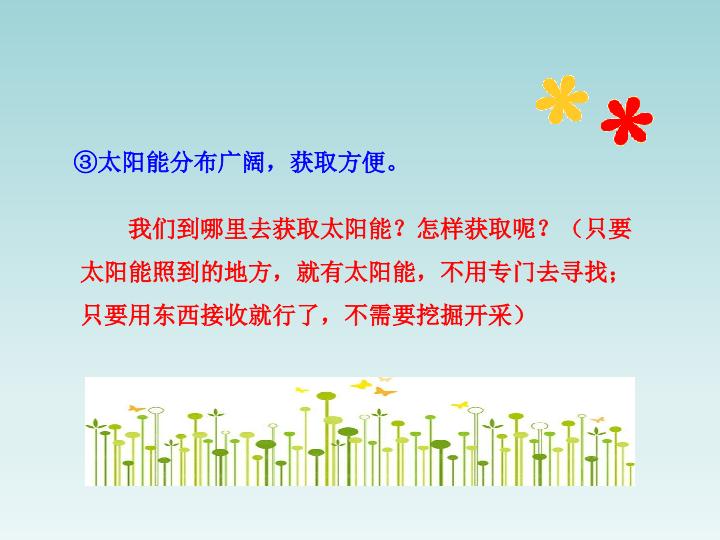 ③太阳能分布广阔，获取方便。

我们到哪里去获取太阳能？怎样获取呢？（只要太阳能照到的地方，就有太阳能，不用专门去寻找；只要用东西接收就行了，不需要挖掘开采）